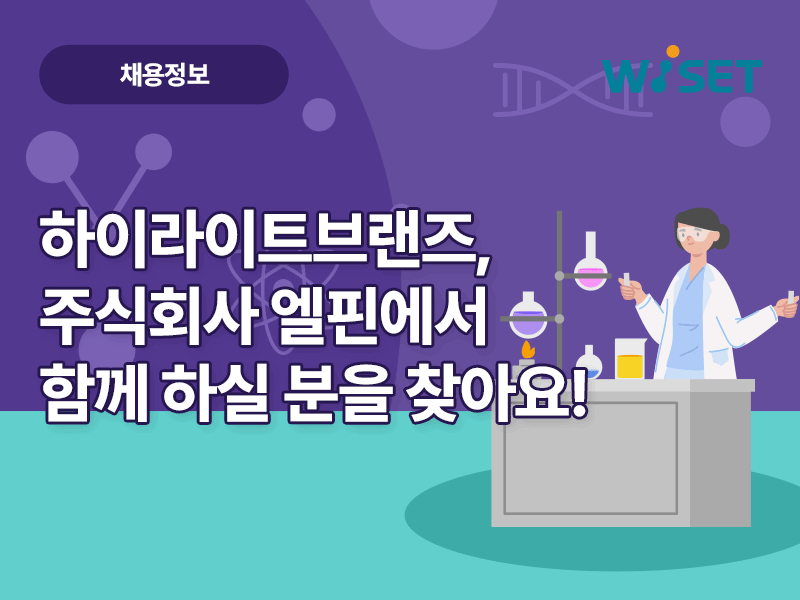 채용정보

WISET

하이라이트브랜즈,
주식회사 엘핀에서
함께 하실 분을 찾아요!